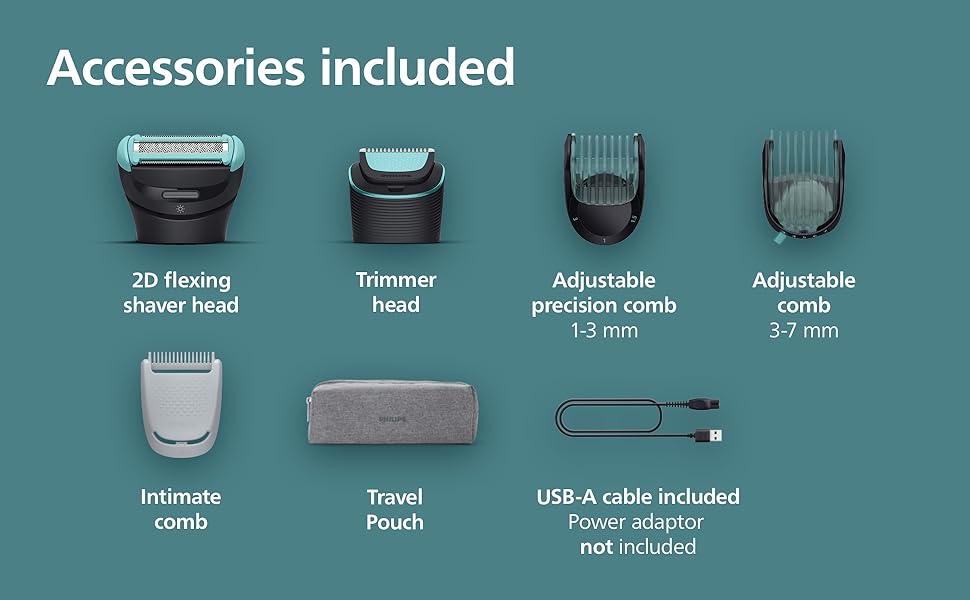 Accessories included

2D flexing shaver head

Trimmer head

Adjustable precision comb
1-3 mm

Adjustable comb
3-7 mm

Intimate comb

PHILIPS

Travel Pouch

USB-A cable included
Power adaptor
not included